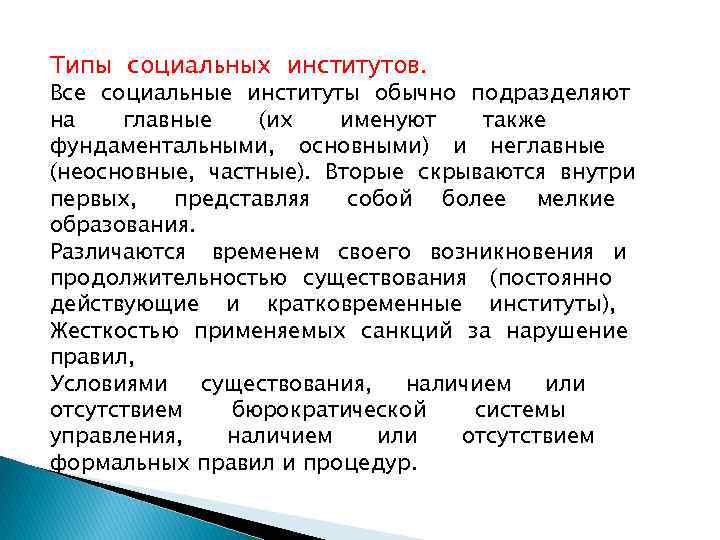 Типы социальных институтов.
Все социальные институты обычно подразделяют на главные (их именуют также фундаментальными, основными) и неглавные (неосновные, частные). Вторые скрываются внутри первых, представляя собой более мелкие образования.
Различаются временем своего возникновения и продолжительностью существования (постоянно действующие и кратковременные институты),
Жесткостью применяемых санкций за нарушение правил,
Условиями существования, наличием или отсутствием бюрократической системы управления, наличием или отсутствием формальных правил и процедур.